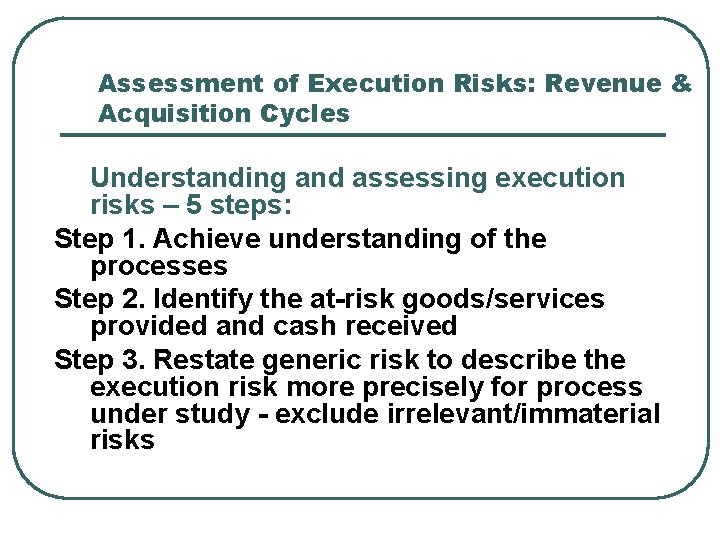 Assessment of Execution Risks: Revenue & Acquisition Cycles

Understanding and assessing execution risks – 5 steps:

Step 1. Achieve understanding of the processes

Step 2. Identify the at-risk goods/services provided and cash received

Step 3. Restate generic risk to describe the execution risk more precisely for process under study - exclude irrelevant/immaterial risks